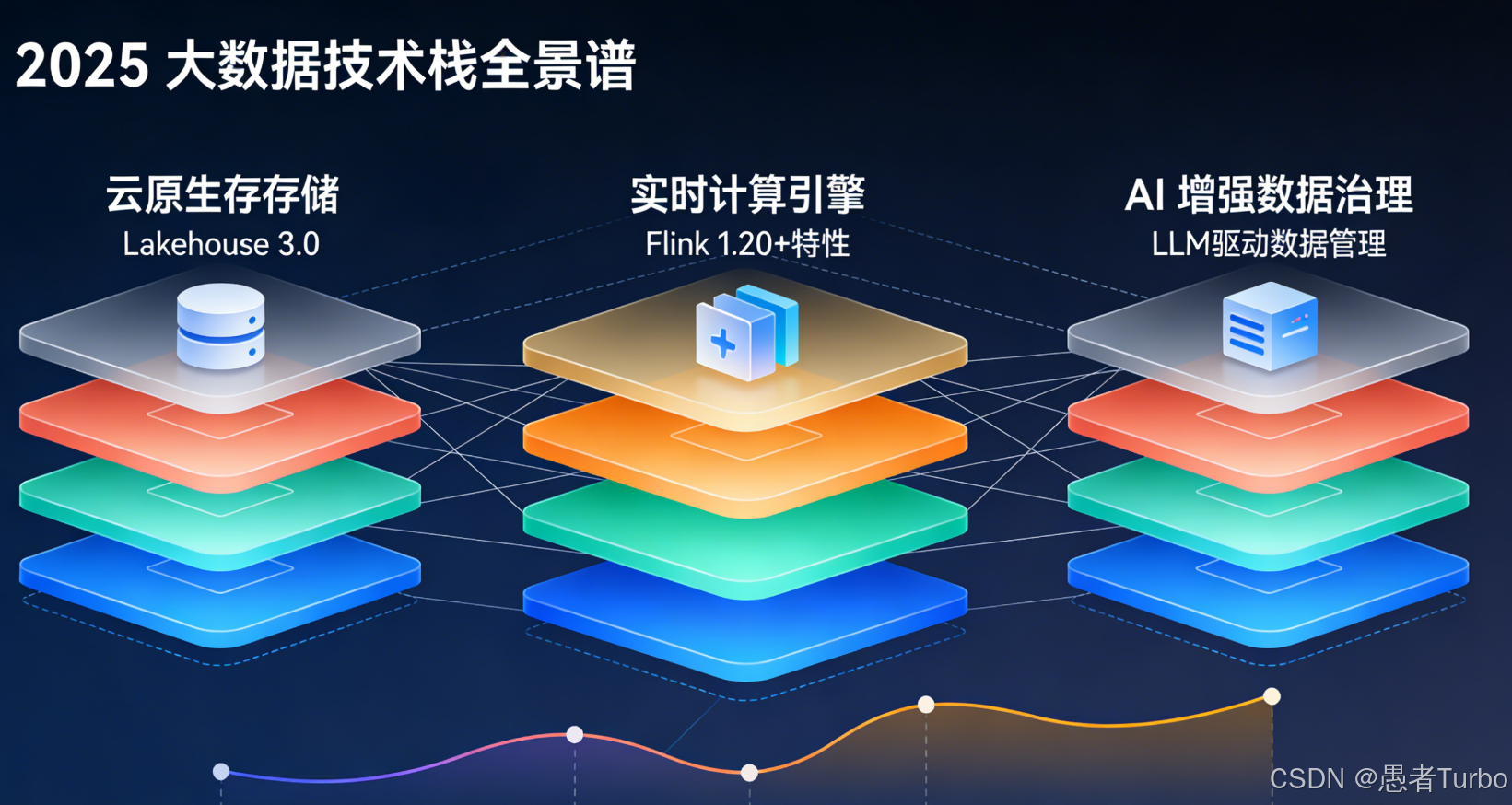 2025 大数据技术栈全景谱

云原生存存储
Lakehouse 3.0

实时计算引擎
Flink 1.20+特性

AI 增强数据治理
LLM驱动数据管理

CSDN @愚者Turbo